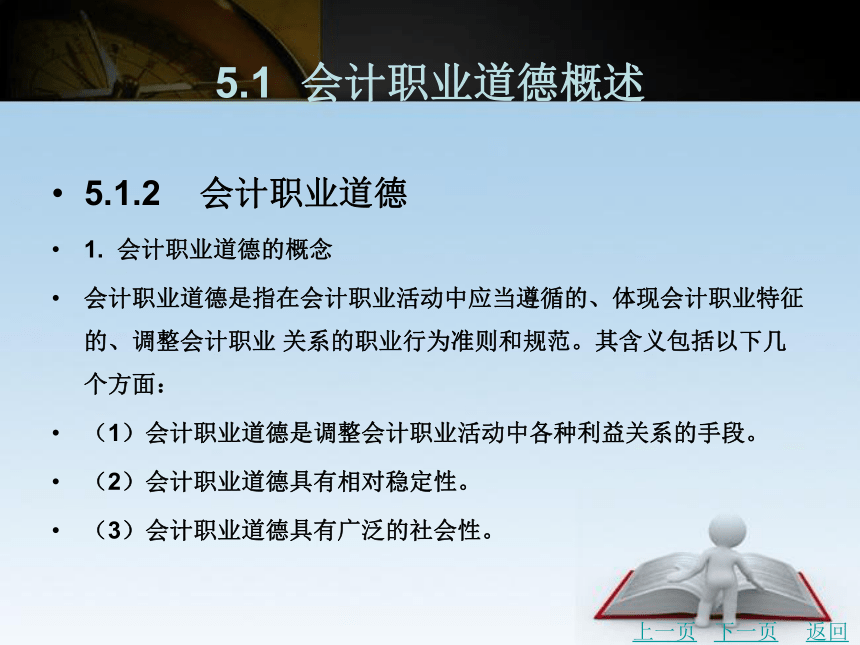 5.1 会计职业道德概述

• 5.1.2 会计职业道德

• 1. 会计职业道德的概念

• 会计职业道德是指在会计职业活动中应当遵循的、体现会计职业特征的、调整会计职业 关系的职业行为准则和规范。其含义包括以下几个方面：

• （1）会计职业道德是调整会计职业活动中各种利益关系的手段。

• （2）会计职业道德具有相对稳定性。

• （3）会计职业道德具有广泛的社会性。

上一页 下一页 返回